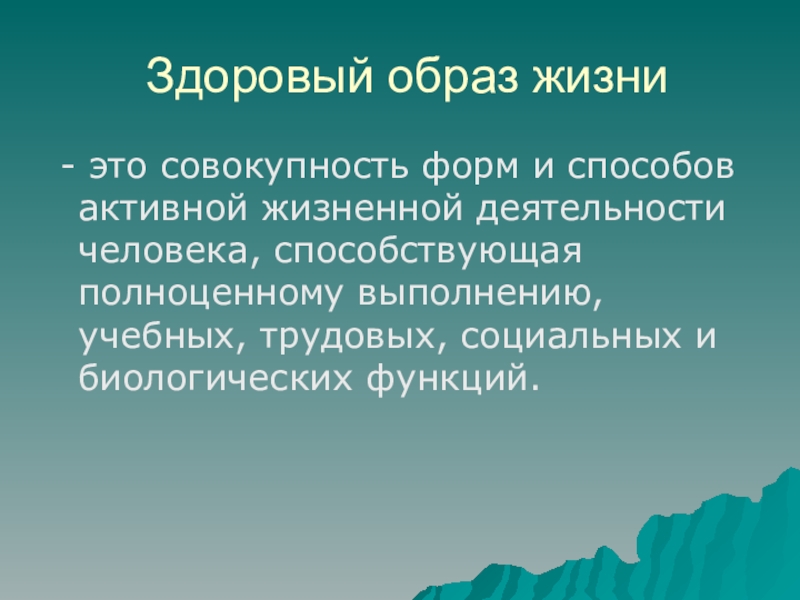 Здоровый образ жизни

- это совокупность форм и способов активной жизненной деятельности человека, способствующая полноценному выполнению, учебных, трудовых, социальных и биологических функций.